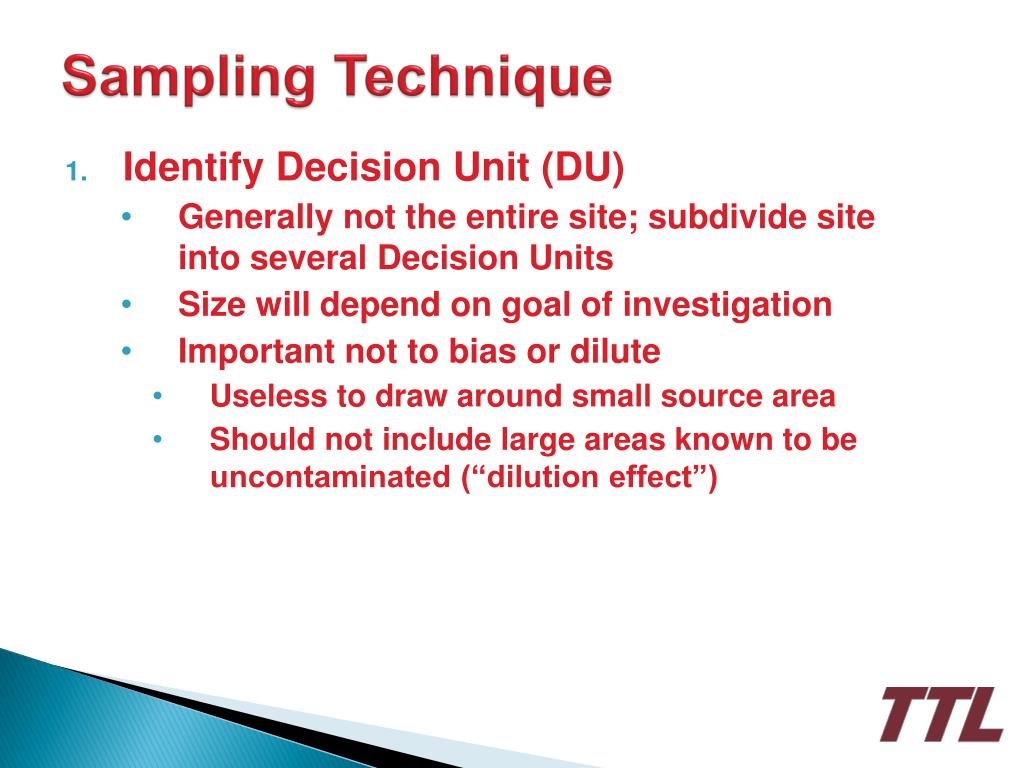 Sampling Technique

1. Identify Decision Unit (DU)
• Generally not the entire site; subdivide site into several Decision Units
• Size will depend on goal of investigation
• Important not to bias or dilute
• Useless to draw around small source area
• Should not include large areas known to be uncontaminated (“dilution effect”)

TTL